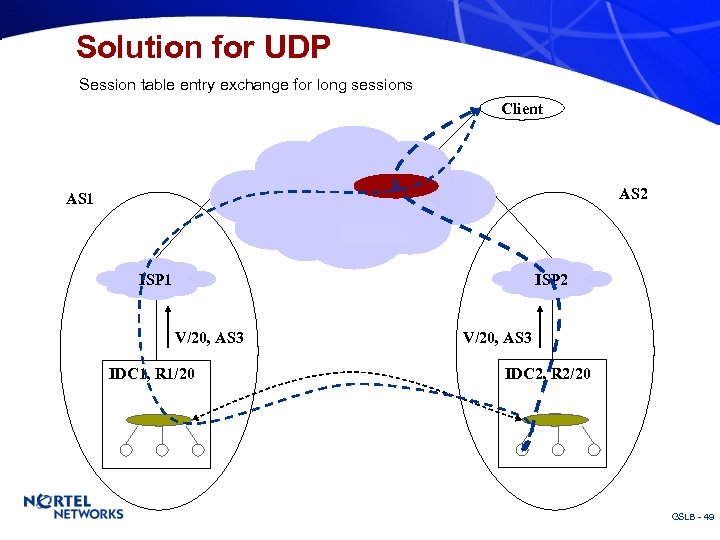 Solution for UDP

Session table entry exchange for long sessions

Client

AS1

AS2

ISP1

ISP2

V/20, AS3

V/20, AS3

IDC1, R1/20

IDC2, R2/20

NORTEL NETWORKS

GSLB - 49